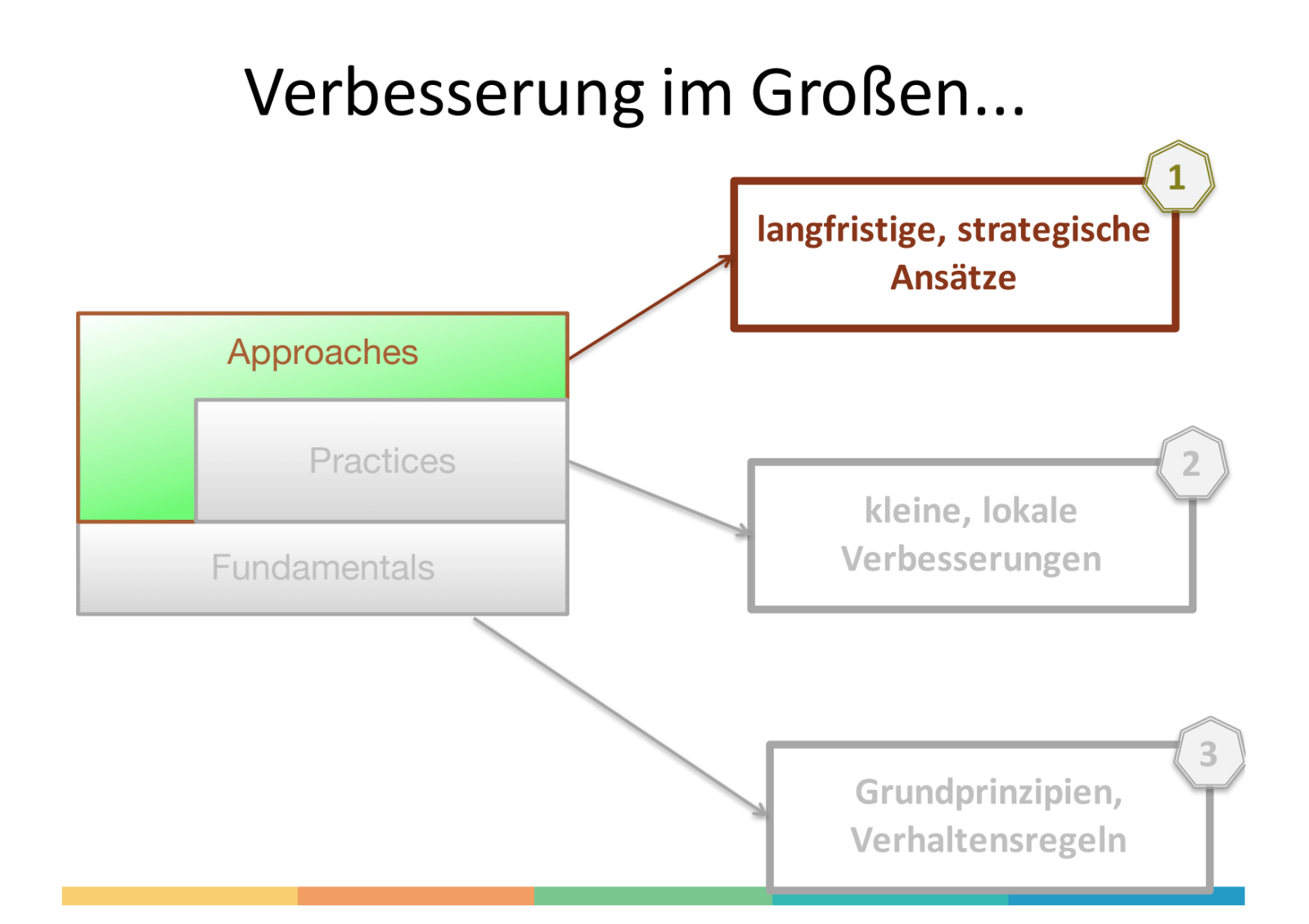 Verbesserung im Großen...

Approaches

Practices

Fundamentals

1
langfristige, strategische Ansätze

2
kleine, lokale Verbesserungen

3
Grundprinzipien, Verhaltensregeln